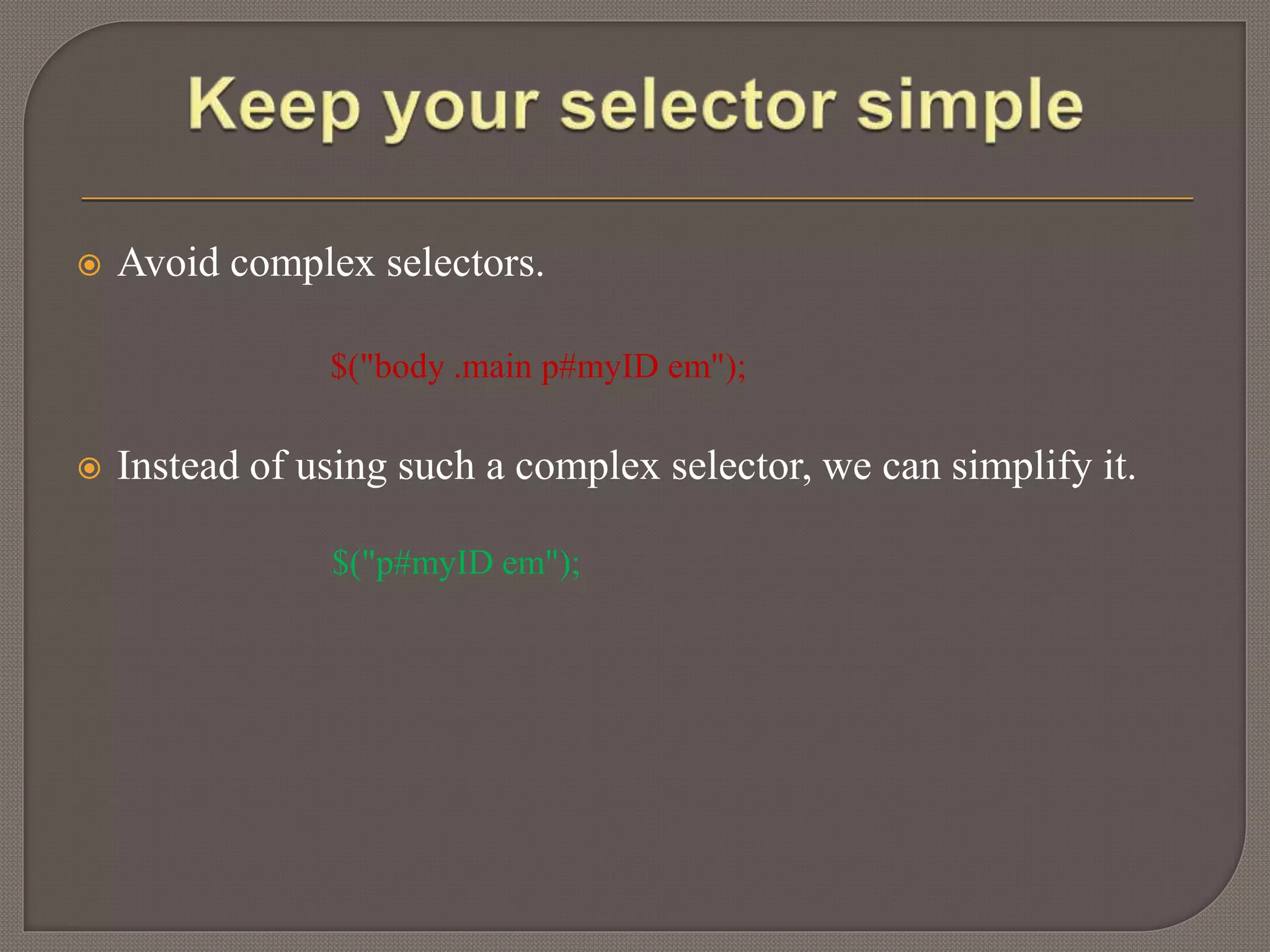 Keep your selector simple

Avoid complex selectors.

$("body .main p#myID em");

Instead of using such a complex selector, we can simplify it.

$("p#myID em");